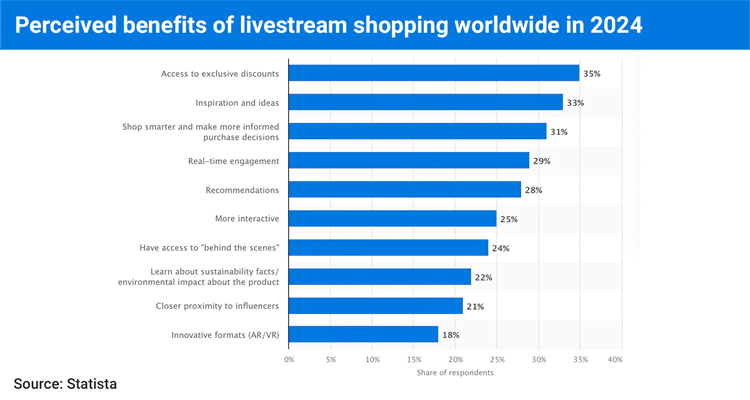 Perceived benefits of livestream shopping worldwide in 2024

Access to exclusive discounts 35%
Inspiration and ideas 33%
Shop smarter and make more informed purchase decisions 31%
Real-time engagement 29%
Recommendations 28%
More interactive 25%
Have access to "behind the scenes" 24%
Learn about sustainability facts/ environmental impact about the product 22%
Closer proximity to influencers 21%
Innovative formats (AR/VR) 18%

0% 5% 10% 15% 20% 25% 30% 35% 40%
Share of respondents

Source: Statista